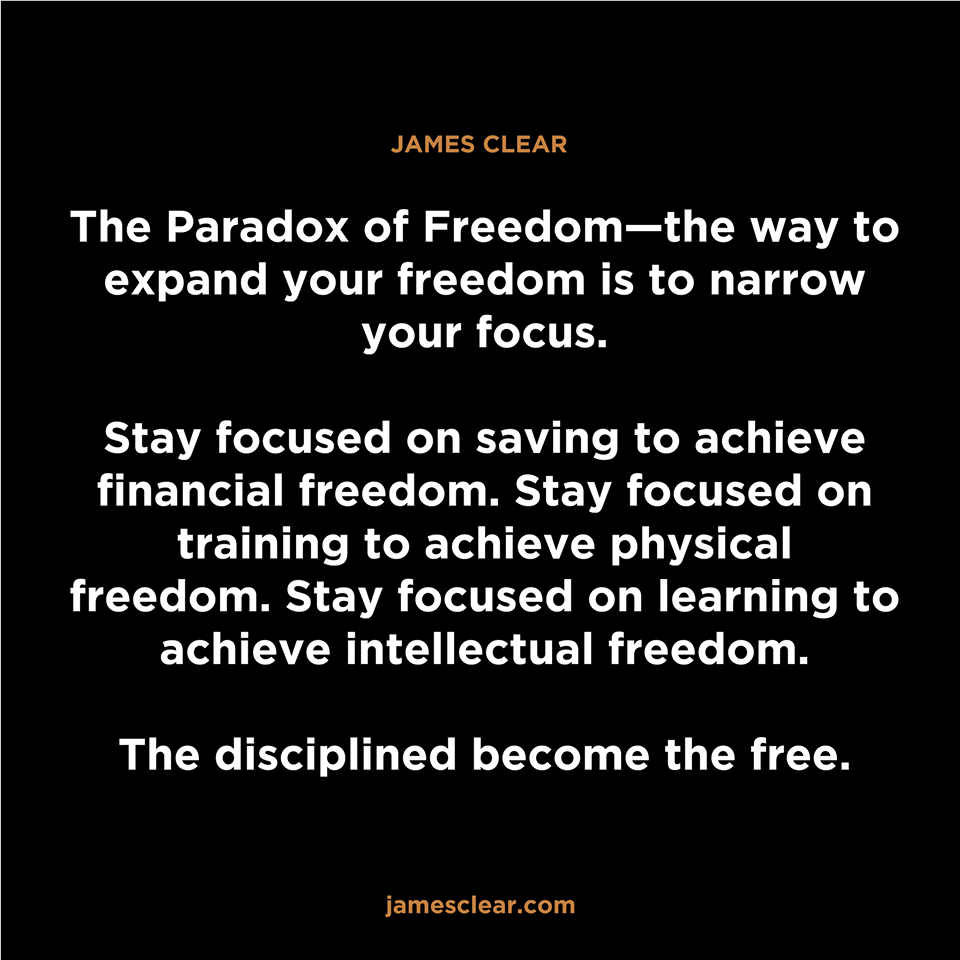 JAMES CLEAR

The Paradox of Freedom—the way to expand your freedom is to narrow your focus.

Stay focused on saving to achieve financial freedom. Stay focused on training to achieve physical freedom. Stay focused on learning to achieve intellectual freedom.

The disciplined become the free.

jamesclear.com